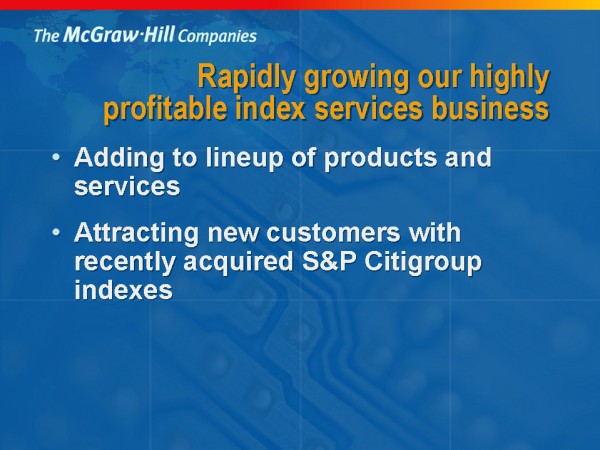 The McGraw·Hill Companies

Rapidly growing our highly profitable index services business

• Adding to lineup of products and services

• Attracting new customers with recently acquired S&P Citigroup indexes